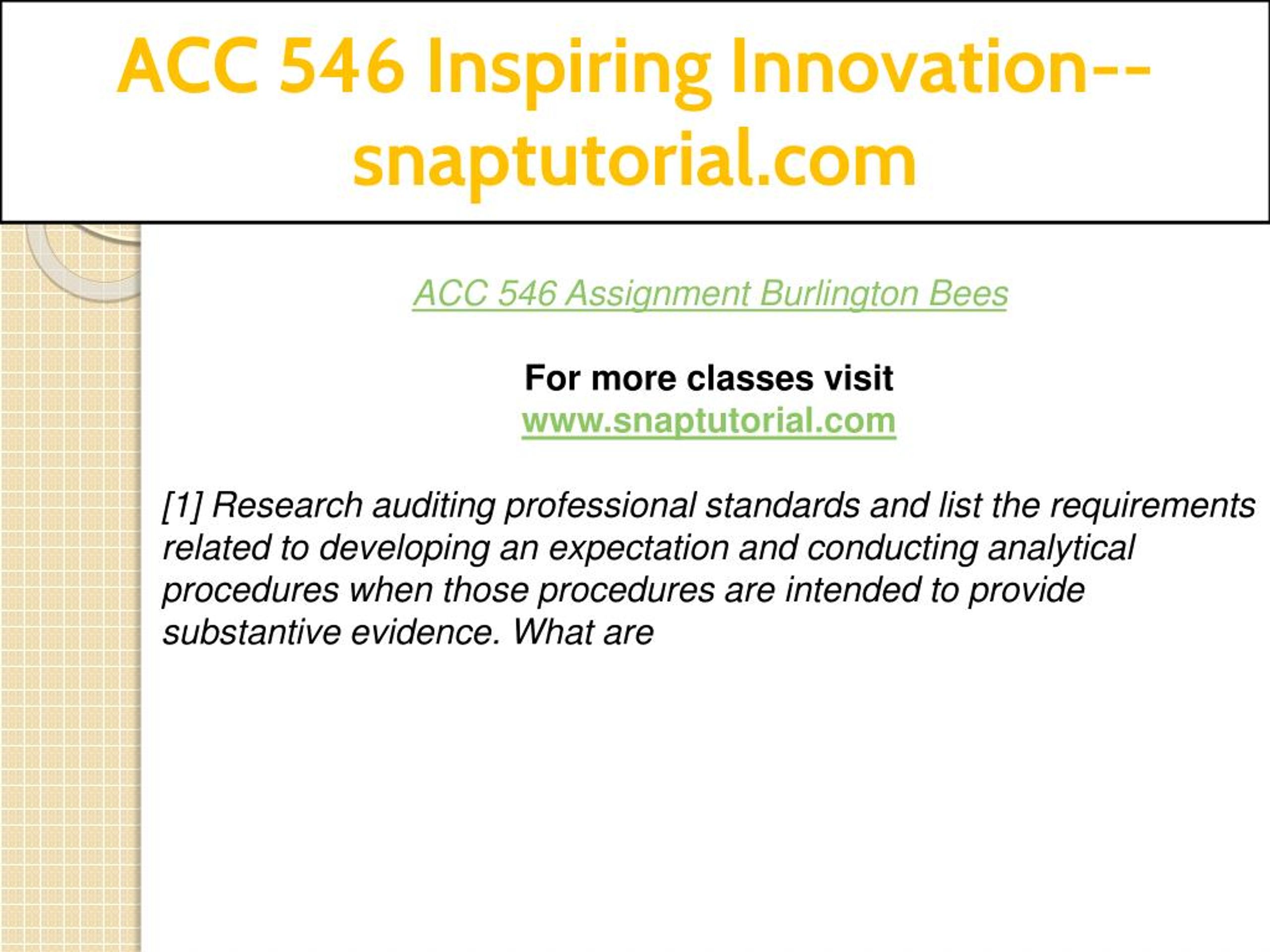 ACC 546 Inspiring Innovation--snaptutorial.com

ACC 546 Assignment Burlington Bees

For more classes visit
www.snaptutorial.com

[1] Research auditing professional standards and list the requirements related to developing an expectation and conducting analytical procedures when those procedures are intended to provide substantive evidence. What are